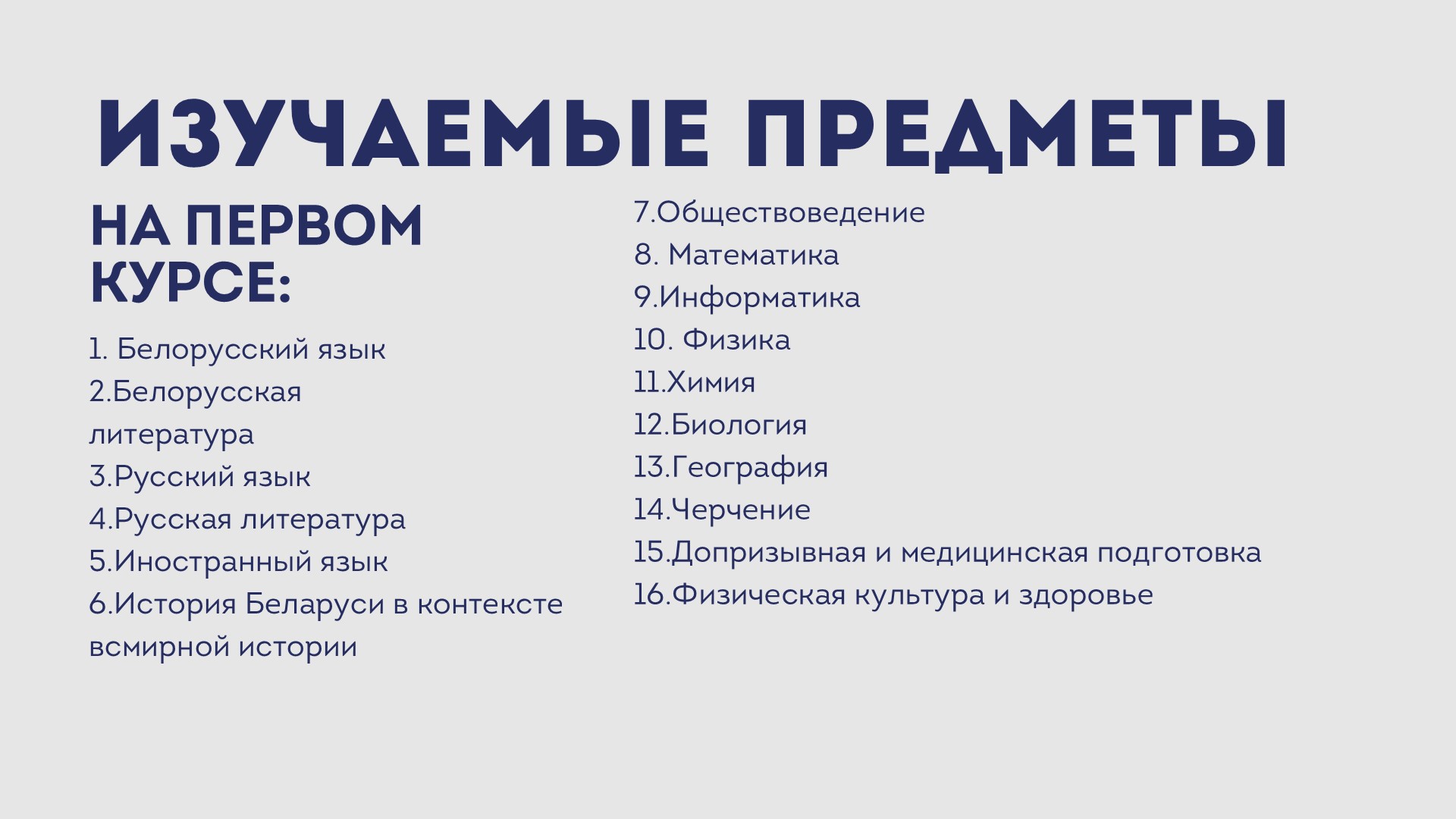 ИЗУЧАЕМЫЕ ПРЕДМЕТЫ

НА ПЕРВОМ КУРСЕ:

1. Белорусский язык
2.Белорусская литература
3.Русский язык
4.Русская литература
5.Иностранный язык
6.История Беларуси в контексте всмирной истории

7.Обществоведение
8. Математика
9.Информатика
10. Физика
11.Химия
12.Биология
13.География
14.Черчение
15.Допризывная и медицинская подготовка
16.Физическая культура и здоровье